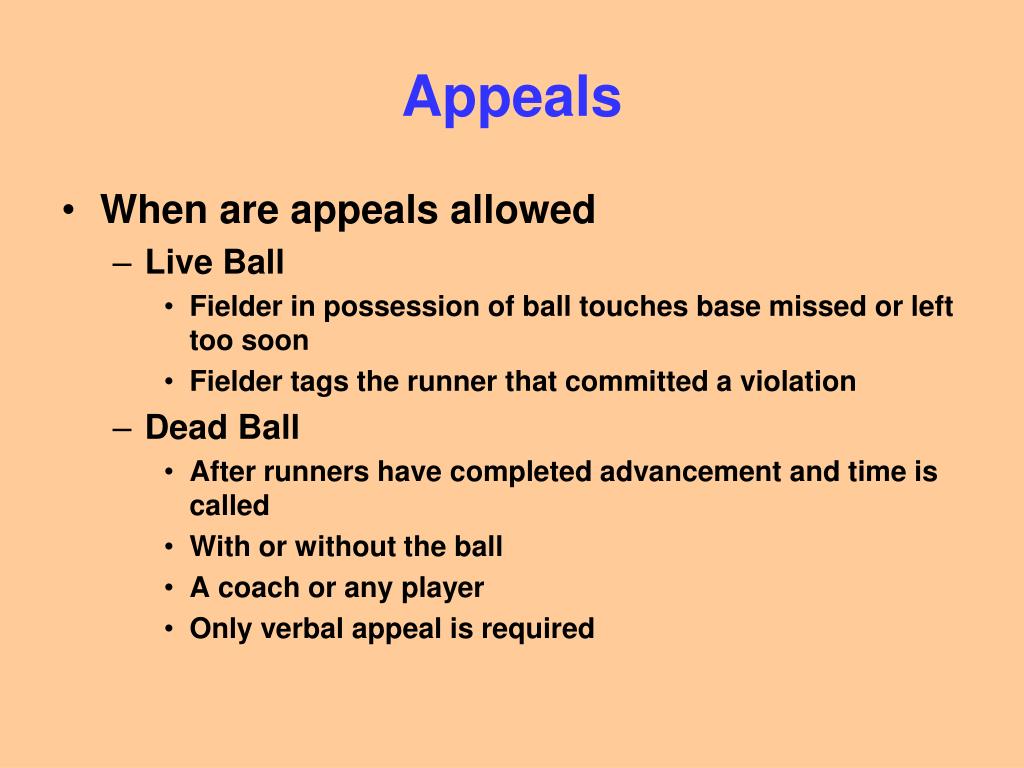 Appeals

• When are appeals allowed
– Live Ball
• Fielder in possession of ball touches base missed or left too soon
• Fielder tags the runner that committed a violation
– Dead Ball
• After runners have completed advancement and time is called
• With or without the ball
• A coach or any player
• Only verbal appeal is required